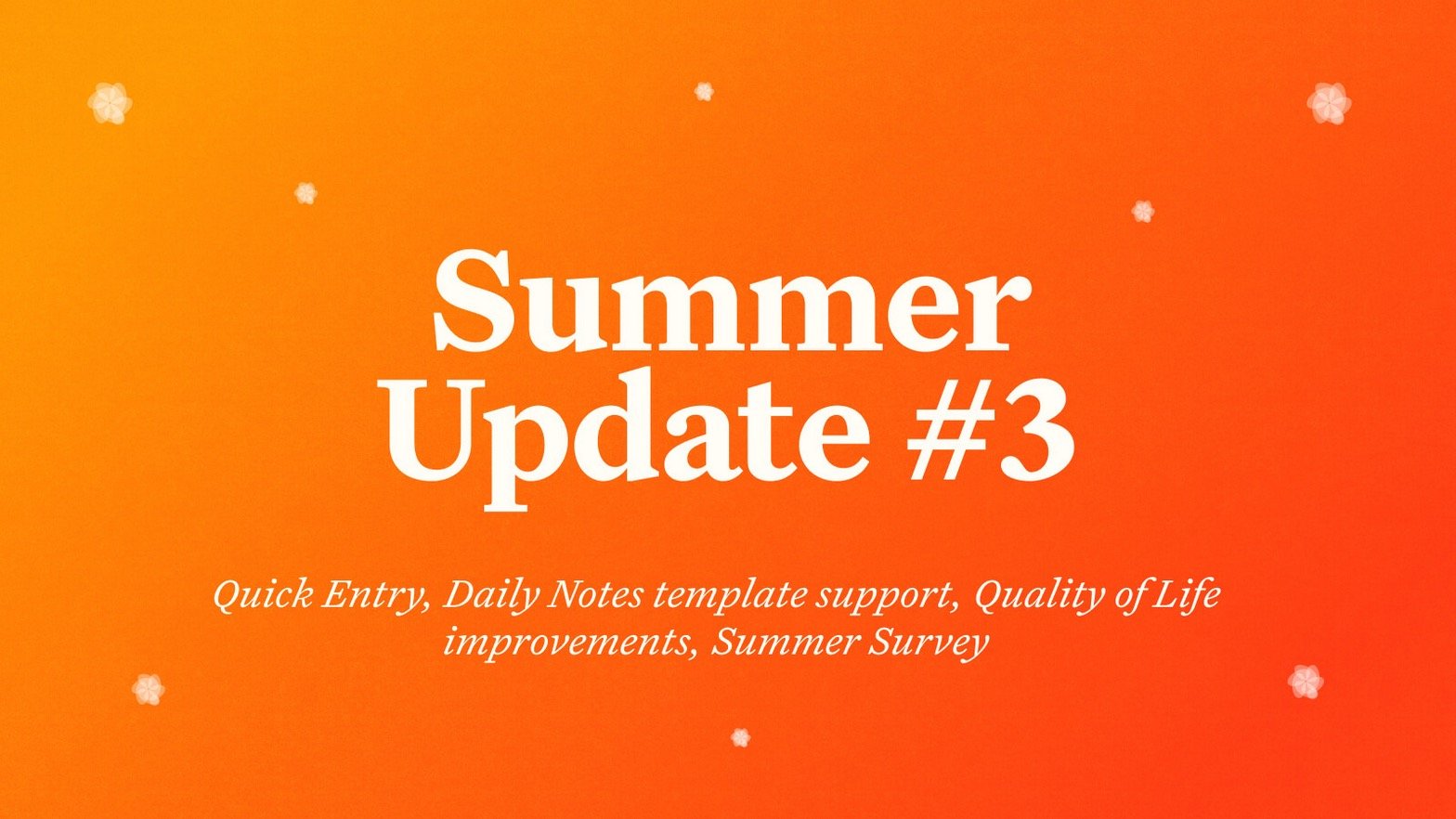 Summer
Update #3

Quick Entry, Daily Notes template support, Quality of Life improvements, Summer Survey